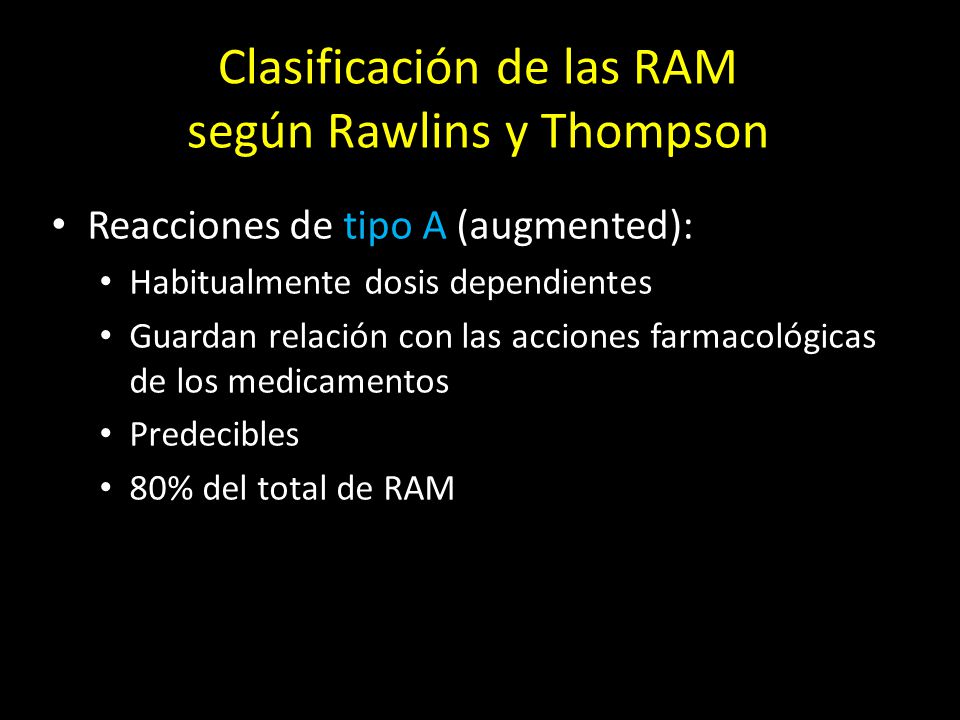 Clasificación de las RAM
según Rawlins y Thompson

• Reacciones de tipo A (augmented):
  • Habitualmente dosis dependientes
  • Guardan relación con las acciones farmacológicas de los medicamentos
  • Predecibles
  • 80% del total de RAM